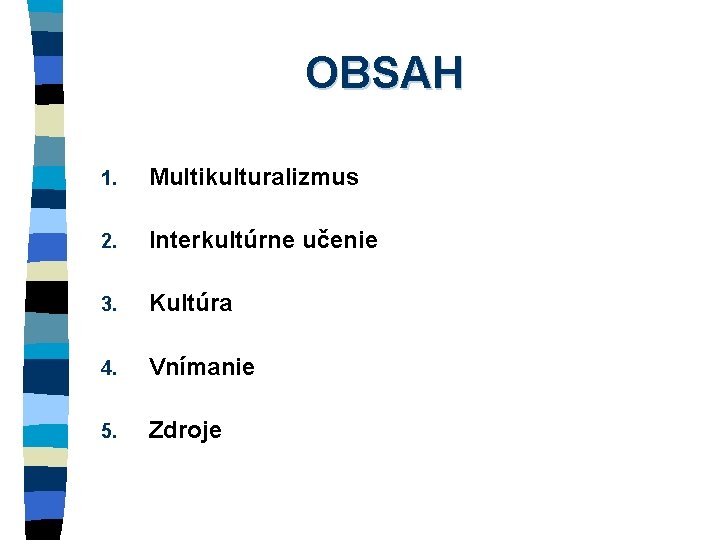 OBSAH

1. Multikulturalizmus
2. Interkultúrne učenie
3. Kultúra
4. Vnímanie
5. Zdroje